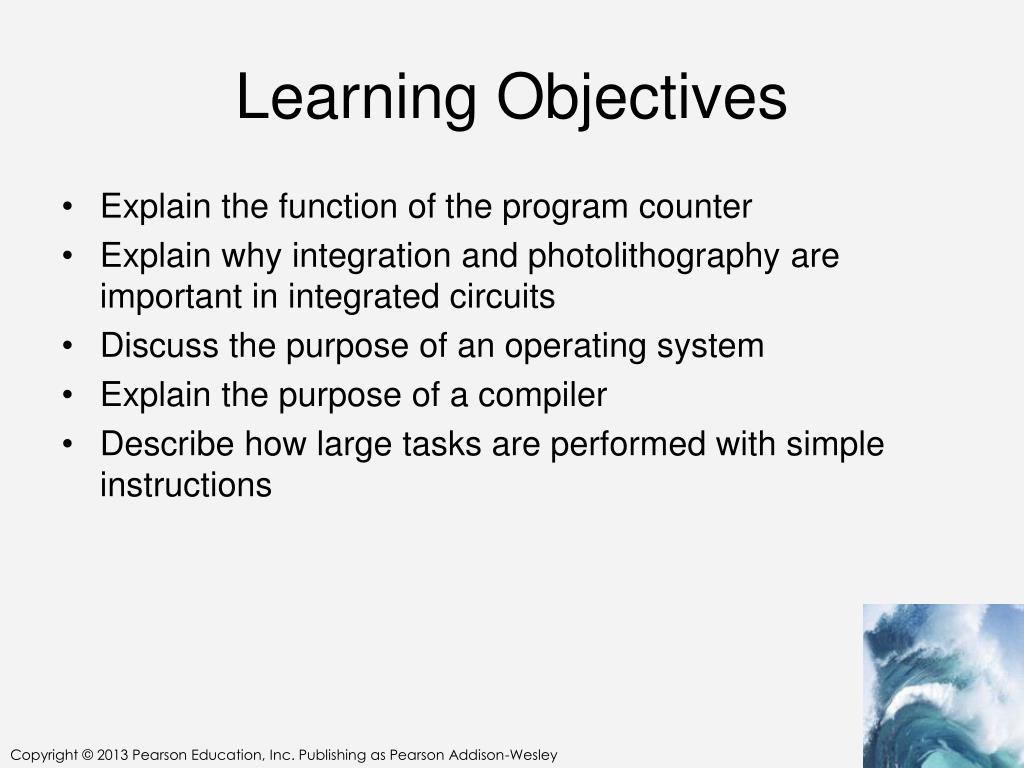 Learning Objectives

• Explain the function of the program counter
• Explain why integration and photolithography are important in integrated circuits
• Discuss the purpose of an operating system
• Explain the purpose of a compiler
• Describe how large tasks are performed with simple instructions

Copyright © 2013 Pearson Education, Inc. Publishing as Pearson Addison-Wesley